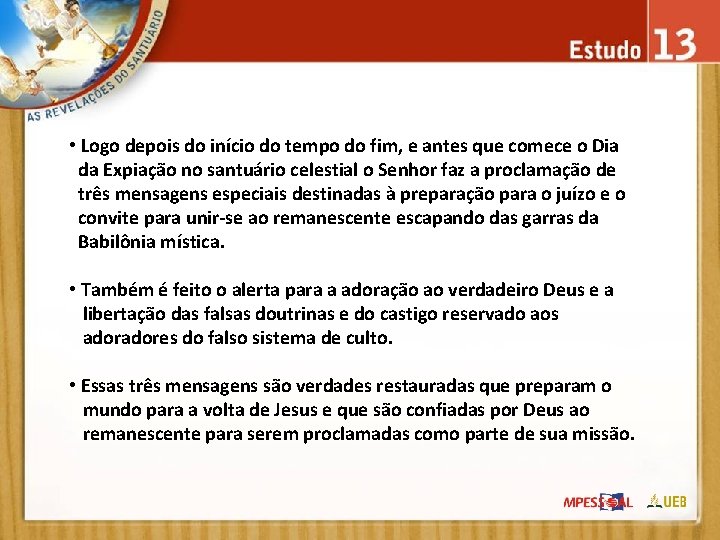 AS REVELAÇÕES DO SANTUÁRIO

Estudo 13

• Logo depois do início do tempo do fim, e antes que comece o Dia da Expiação no santuário celestial o Senhor faz a proclamação de três mensagens especiais destinadas à preparação para o juízo e o convite para unir-se ao remanescente escapando das garras da Babilônia mística.

• Também é feito o alerta para a adoração ao verdadeiro Deus e a libertação das falsas doutrinas e do castigo reservado aos adoradores do falso sistema de culto.

• Essas três mensagens são verdades restauradas que preparam o mundo para a volta de Jesus e que são confiadas por Deus ao remanescente para serem proclamadas como parte de sua missão.

MPESSOAL UEB